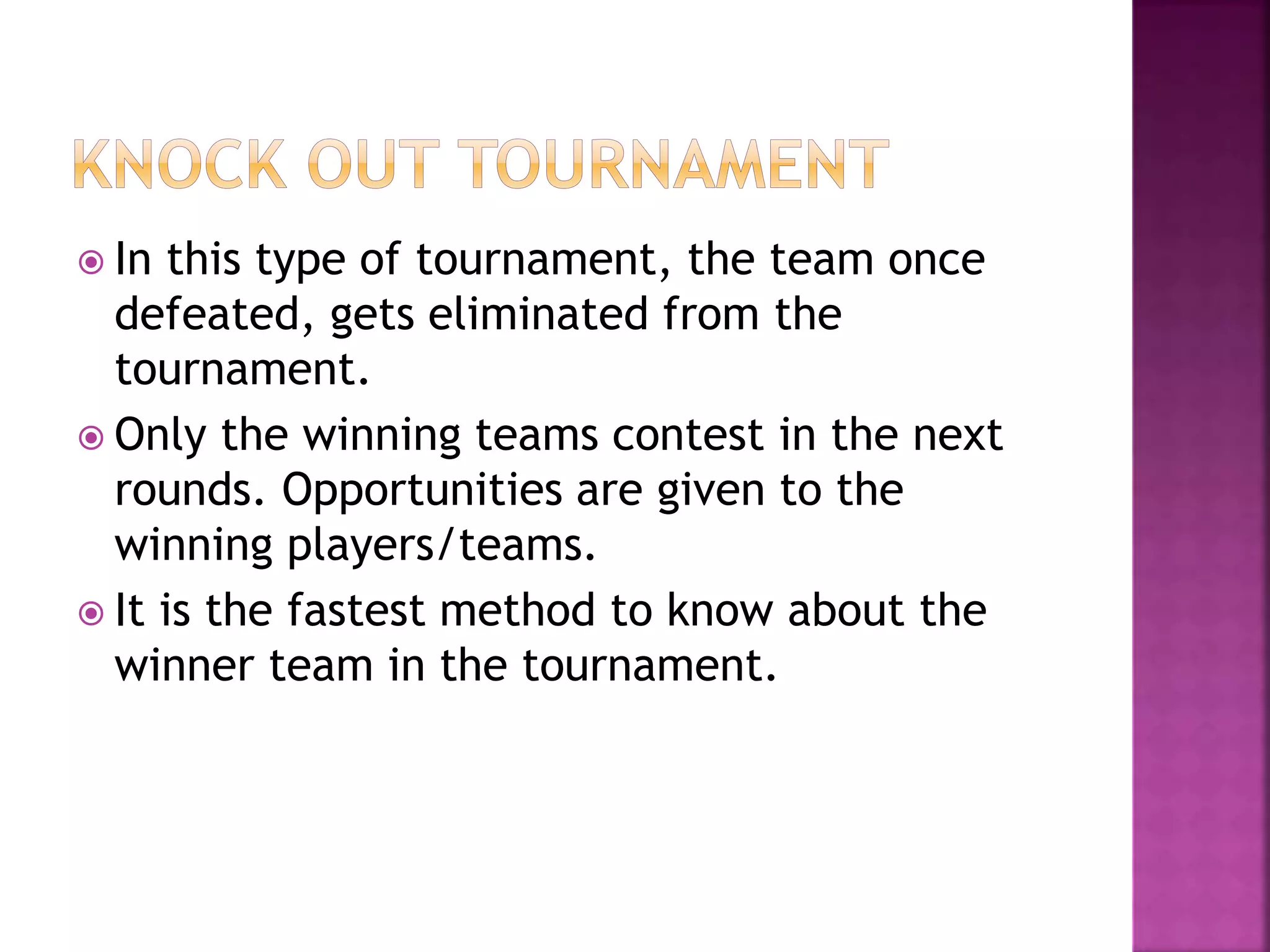 KNOCK OUT TOURNAMENT

In this type of tournament, the team once defeated, gets eliminated from the tournament.

Only the winning teams contest in the next rounds. Opportunities are given to the winning players/teams.

It is the fastest method to know about the winner team in the tournament.